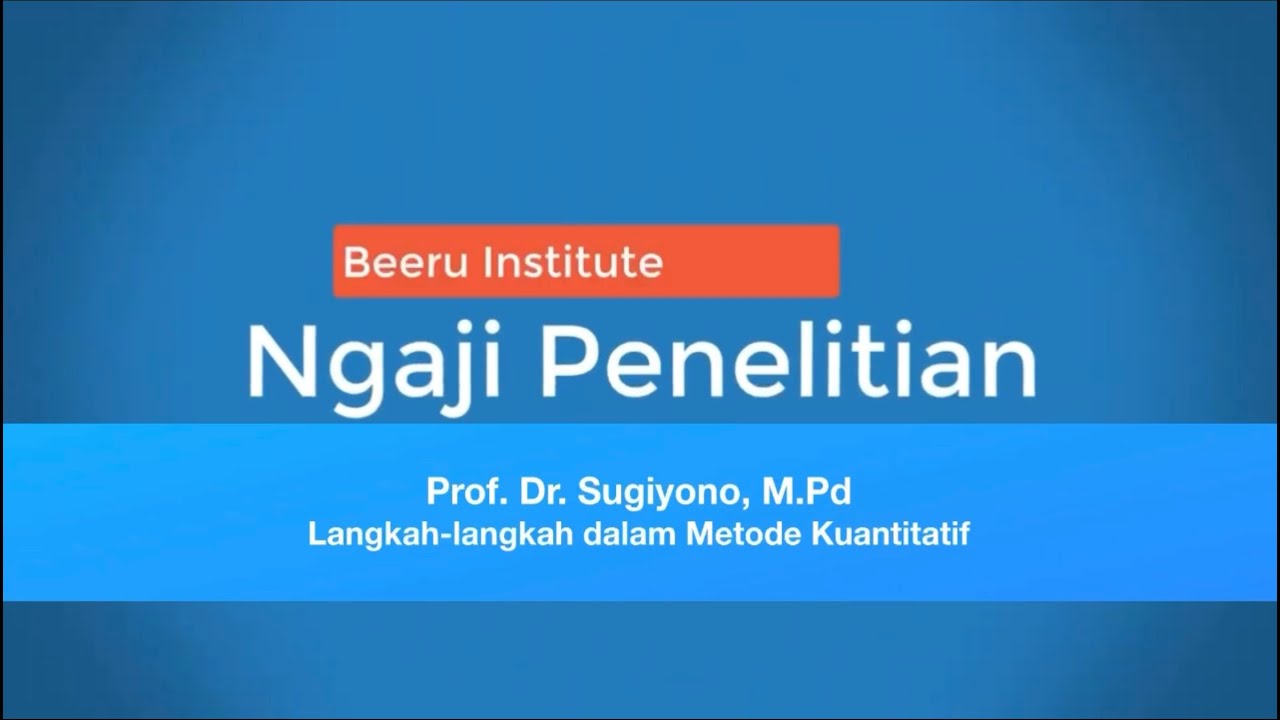 Beeru Institute

Ngaji Penelitian

Prof. Dr. Sugiyono, M.Pd
Langkah-langkah dalam Metode Kuantitatif